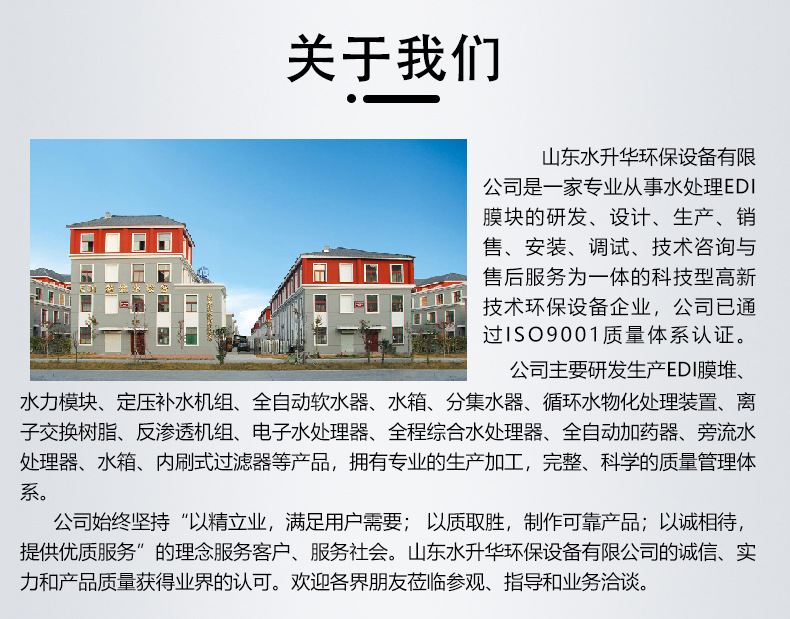 关于我们

山东水升华环保设备有限公司是一家专业从事水处理EDI膜块的研发、设计、生产、销售、安装、调试、技术咨询与售后服务为一体的科技型高新技术环保设备企业，公司已通过ISO9001质量体系认证。

公司主要研发生产EDI膜堆、水力模块、定压补水机组、全自动软水器、水箱、分集水器、循环水物化处理装置、离子交换树脂、反渗透机组、电子水处理器、全程综合水处理器、全自动加药器、旁流水处理器、水箱、内刷式过滤器等产品，拥有专业的生产加工，完整、科学的质量管理体系。

公司始终坚持“以精立业，满足用户需要；以质取胜，制作可靠产品；以诚相待，提供优质服务”的理念服务客户、服务社会。山东水升华环保设备有限公司的诚信、实力和产品质量获得业界的认可。欢迎各界朋友莅临参观、指导和业务洽谈。